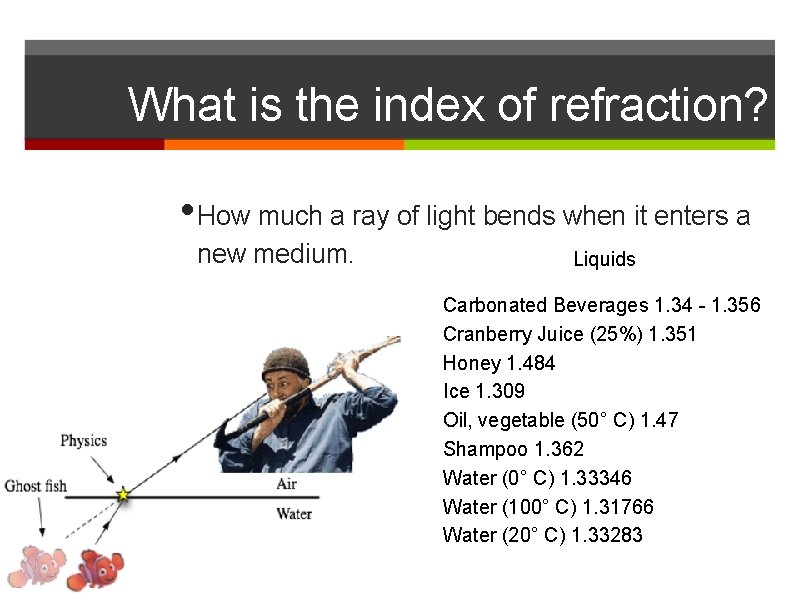 What is the index of refraction?

• How much a ray of light bends when it enters a new medium.

Liquids

Carbonated Beverages 1.34 - 1.356
Cranberry Juice (25%) 1.351
Honey 1.484
Ice 1.309
Oil, vegetable (50° C) 1.47
Shampoo 1.362
Water (0° C) 1.33346
Water (100° C) 1.31766
Water (20° C) 1.33283

Physics
Ghost fish
Air
Water